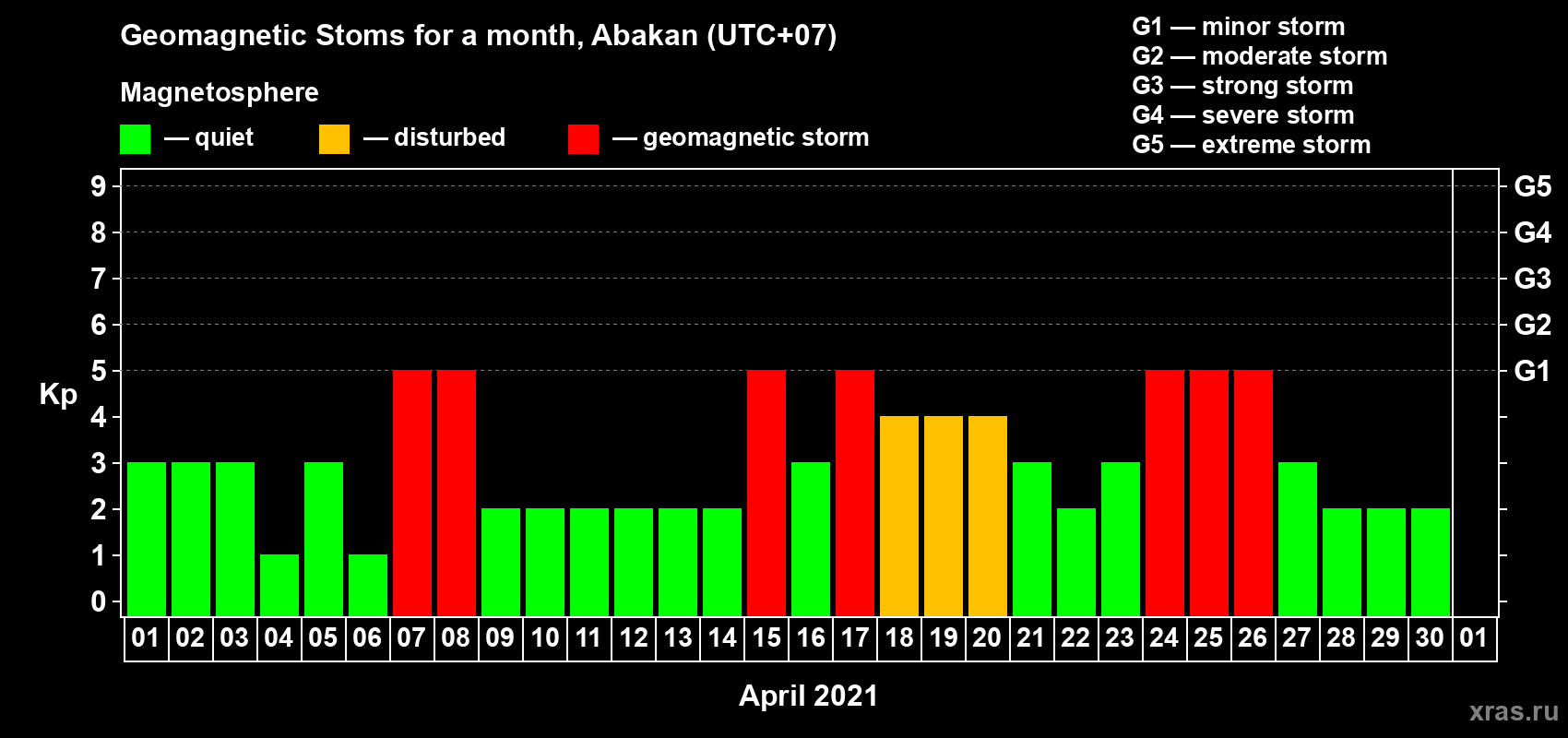 Geomagnetic Stoms for a month, Abakan (UTC+07)

Magnetosphere

— quiet — disturbed — geomagnetic storm

G1 — minor storm
G2 — moderate storm
G3 — strong storm
G4 — severe storm
G5 — extreme storm

Kp

9
8
7
6
5
4
3
2
1
0

G5
G4
G3
G2
G1

01 02 03 04 05 06 07 08 09 10 11 12 13 14 15 16 17 18 19 20 21 22 23 24 25 26 27 28 29 30 01

April 2021

xras.ru